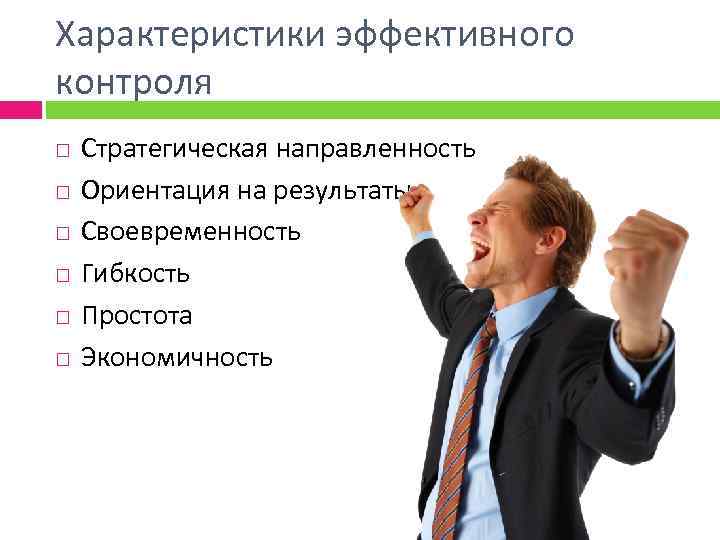 Характеристики эффективного контроля

□ Стратегическая направленность
□ Ориентация на результаты
□ Своевременность
□ Гибкость
□ Простота
□ Экономичность